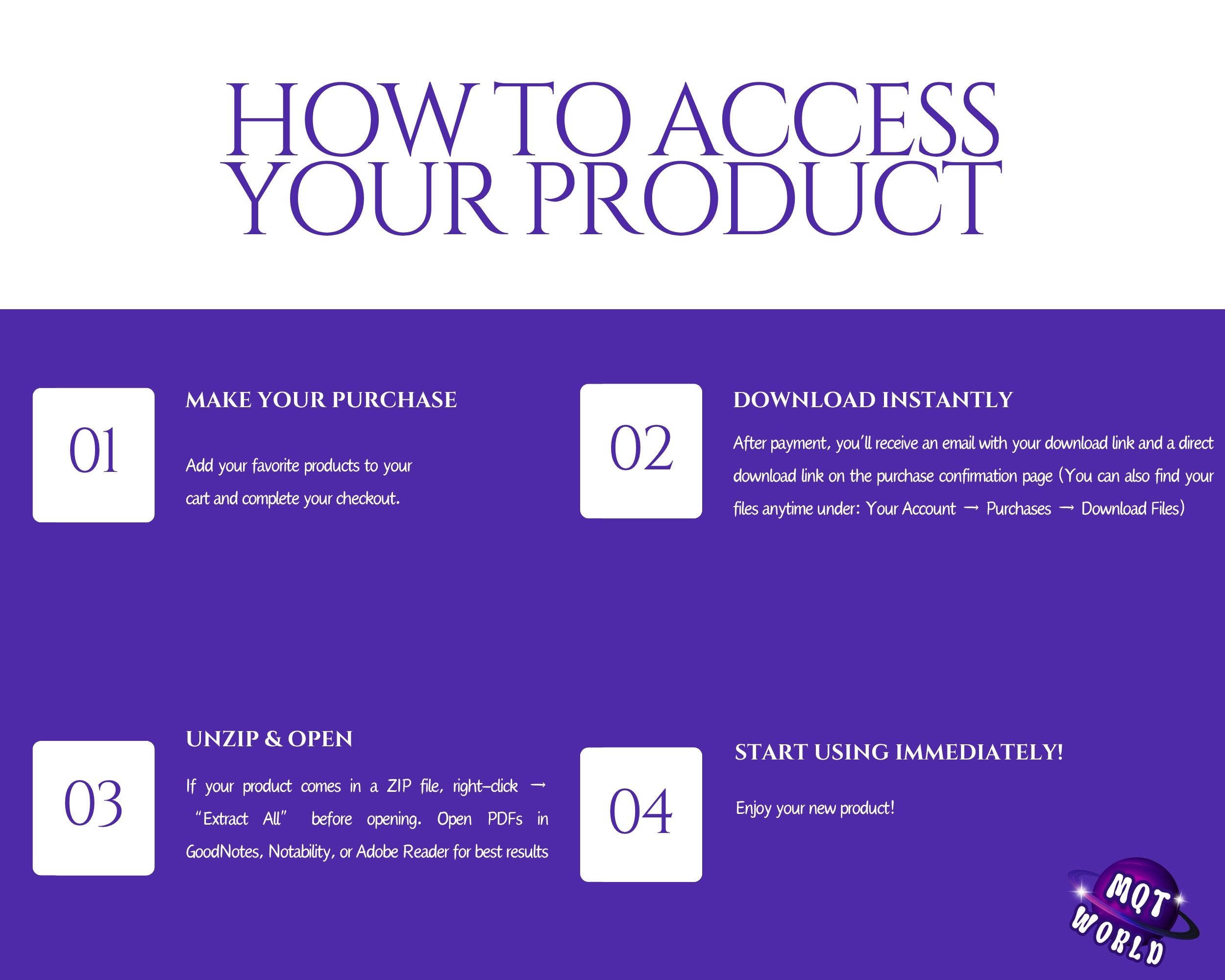 HOW TO ACCESS YOUR PRODUCT

01

MAKE YOUR PURCHASE

Add your favorite products to your cart and complete your checkout.

02

DOWNLOAD INSTANTLY

After payment, you'll receive an email with your download link and a direct download link on the purchase confirmation page (You can also find your files anytime under: Your Account → Purchases → Download Files)

03

UNZIP & OPEN

If your product comes in a ZIP file, right-click → "Extract All" before opening. Open PDFs in GoodNotes, Notability, or Adobe Reader for best results

04

START USING IMMEDIATELY!

Enjoy your new product!

MQT WORLD